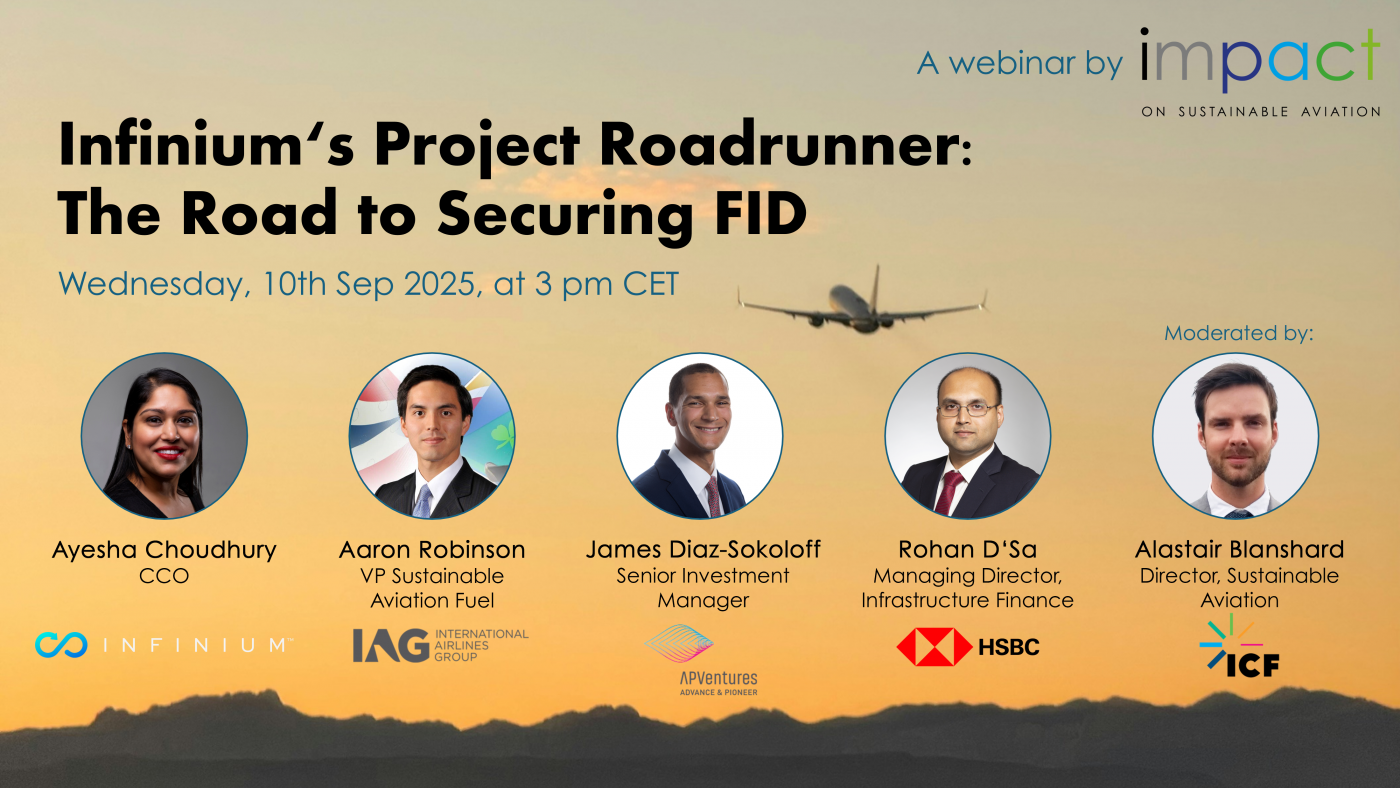 A webinar by impact
ON SUSTAINABLE AVIATION

Infinium's Project Roadrunner: The Road to Securing FID

Wednesday, 10th Sep 2025, at 3 pm CET

Moderated by:

Ayesha Choudhury
CCO
INFINIUM™

Aaron Robinson
VP Sustainable Aviation Fuel
IAG INTERNATIONAL AIRLINES GROUP

James Diaz-Sokoloff
Senior Investment Manager
APVentures
ADVANCE & PIONEER

Rohan D'Sa
Managing Director, Infrastructure Finance
HSBC

Alastair Blanshard
Director, Sustainable Aviation
ICF